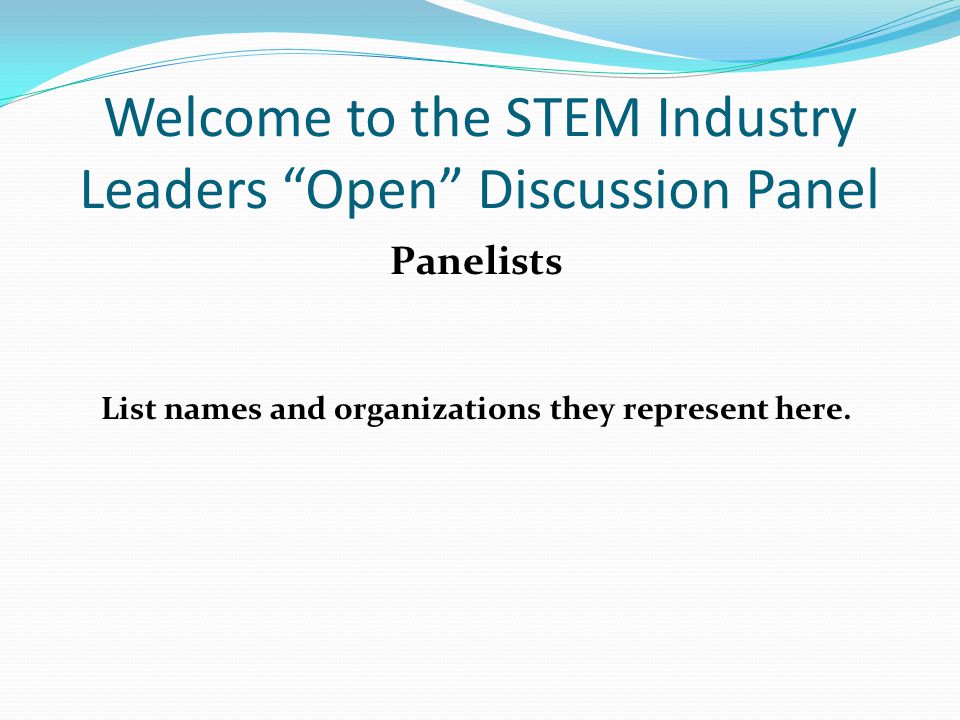 Welcome to the STEM Industry Leaders “Open” Discussion Panel

Panelists

List names and organizations they represent here.